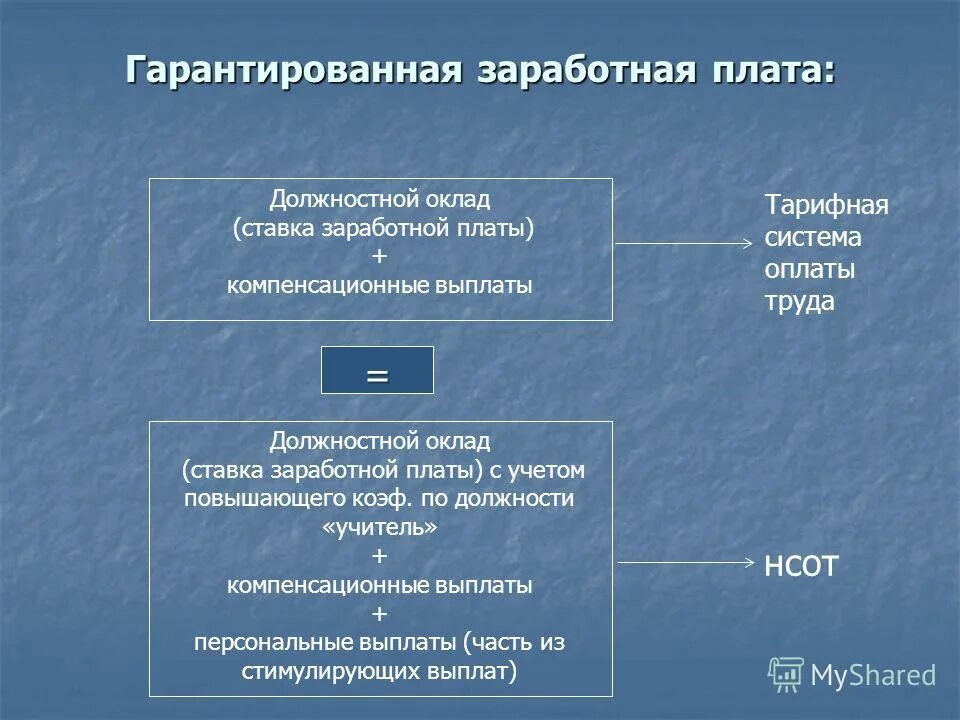 Гарантированная заработная плата:

Должностной оклад
(ставка заработной платы)
+
компенсационные выплаты

Тарифная система оплаты труда

=

Должностной оклад
(ставка заработной платы) с учетом повышающего коэф. по должности «учитель»
+
компенсационные выплаты
+
персональные выплаты (часть из стимулирующих выплат)

НСОТ

MyShared